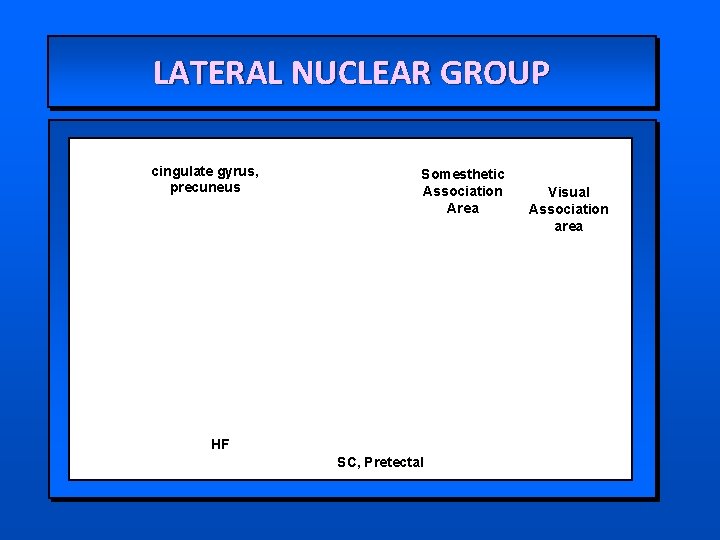 LATERAL NUCLEAR GROUP

cingulate gyrus, precuneus

Somesthetic Association Area

Visual Association area

HF

SC, Pretectal